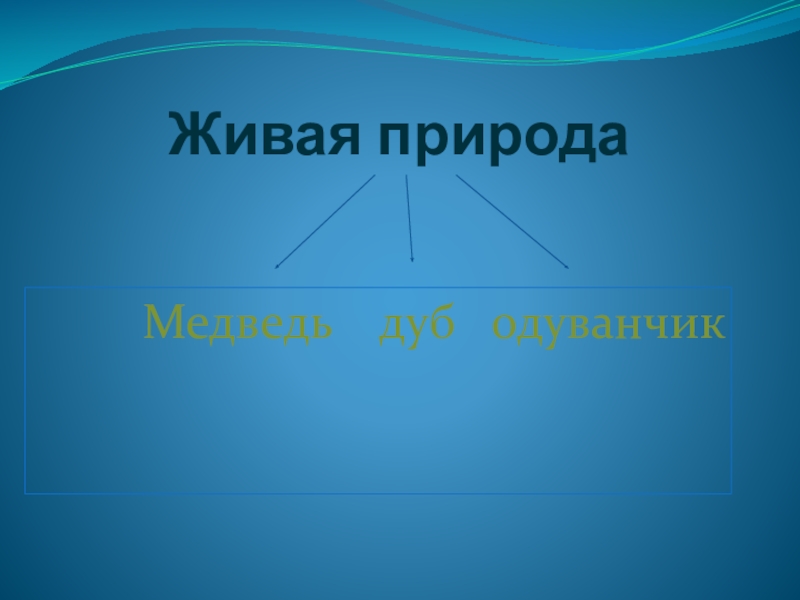 Живая природа

Медведь дуб одуванчик